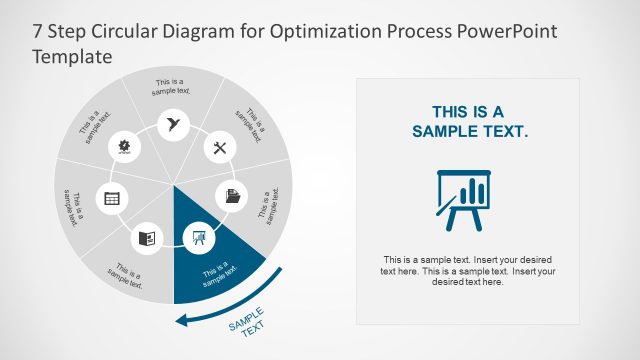 7 Step Circular Diagram for Optimization Process PowerPoint Template

This is a sample text.

This is a sample text.

This is a sample text.

This is a sample text.

This is a sample text.

This is a sample text.

This is a sample text.

SAMPLE TEXT

THIS IS A SAMPLE TEXT.

This is a sample text. Insert your desired text here. This is a sample text. Insert your desired text here.